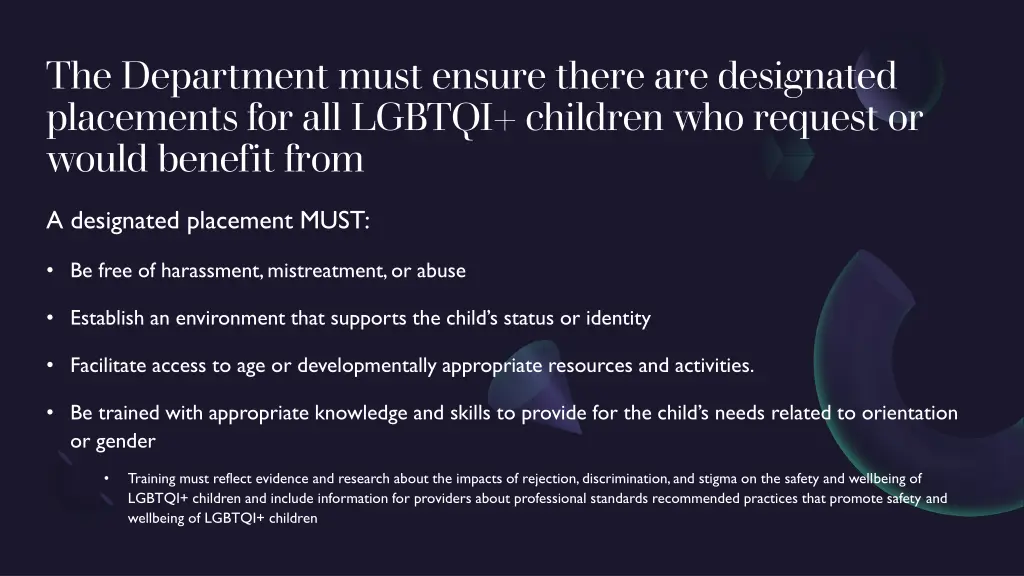 The Department must ensure there are designated placements for all LGBTQI+ children who request or would benefit from

A designated placement MUST:

• Be free of harassment, mistreatment, or abuse

• Establish an environment that supports the child's status or identity

• Facilitate access to age or developmentally appropriate resources and activities.

• Be trained with appropriate knowledge and skills to provide for the child's needs related to orientation or gender

• Training must reflect evidence and research about the impacts of rejection, discrimination, and stigma on the safety and wellbeing of LGBTQI+ children and include information for providers about professional standards recommended practices that promote safety and wellbeing of LGBTQI+ children